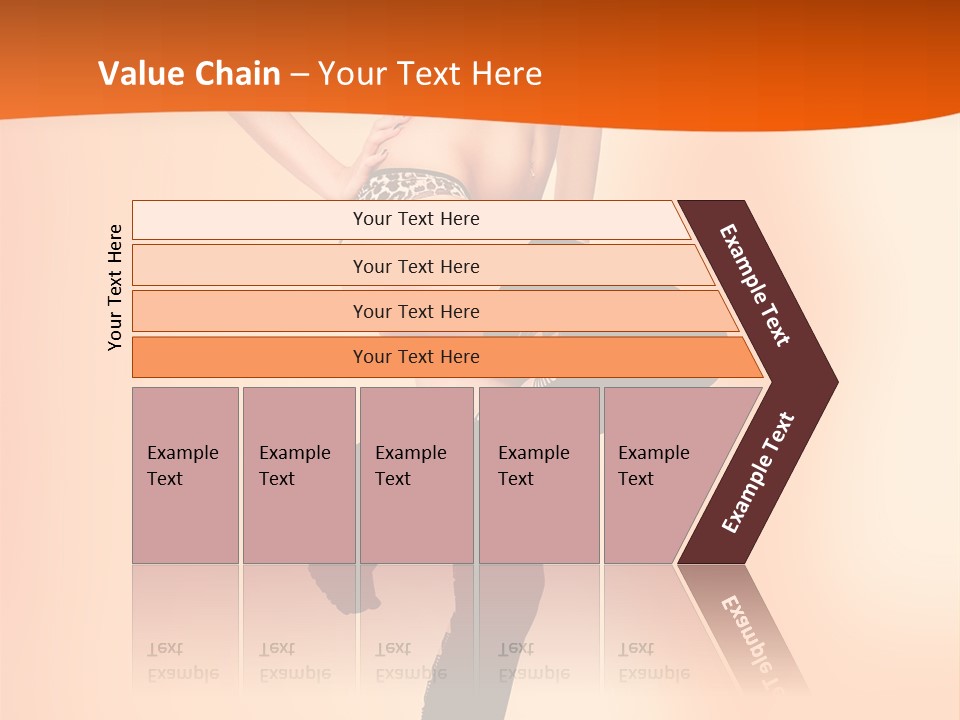 Value Chain – Your Text Here

Your Text Here

Your Text Here

Your Text Here

Your Text Here

Your Text Here

Example Text

Example Text

Example Text

Example Text

Example Text

Example Text

Example Text